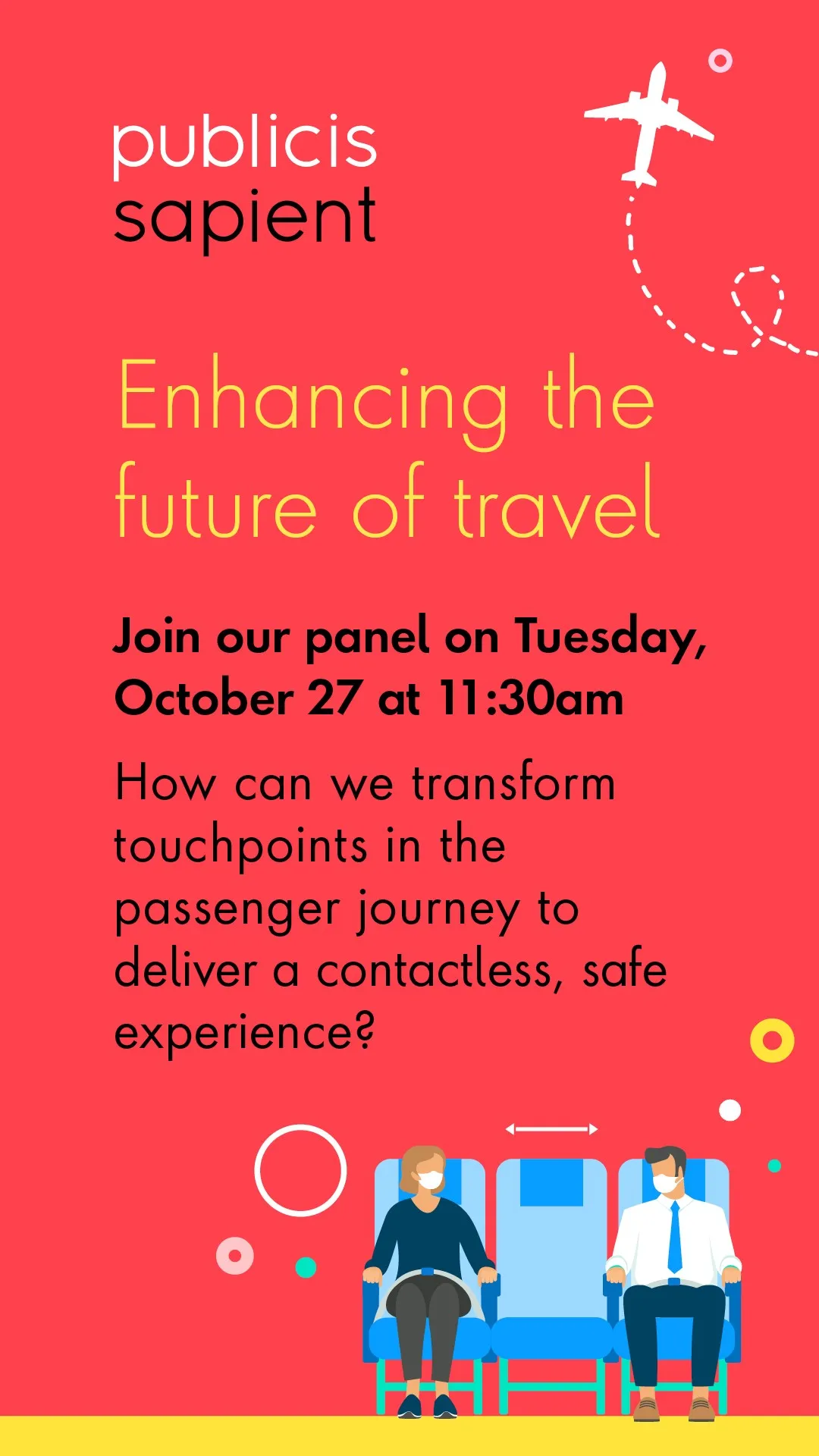 publicis
sapient

Enhancing the future of travel

Join our panel on Tuesday, October 27 at 11:30am

How can we transform touchpoints in the passenger journey to deliver a contactless, safe experience?